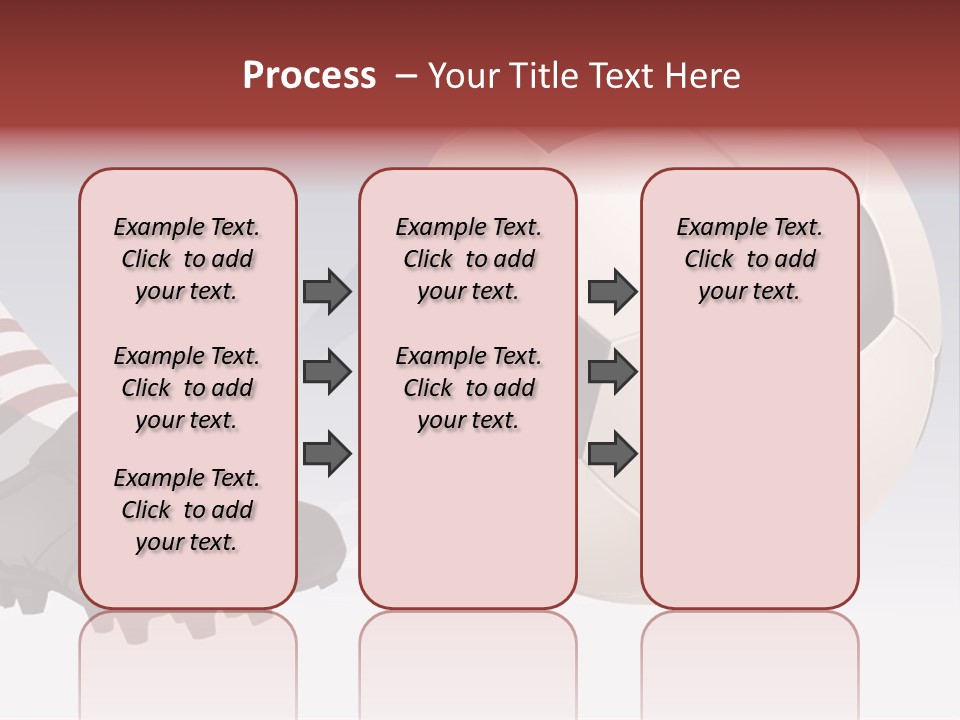 Process – Your Title Text Here

Example Text. Click to add your text.

Example Text. Click to add your text.

Example Text. Click to add your text.

Example Text. Click to add your text.

Example Text. Click to add your text.

Example Text. Click to add your text.